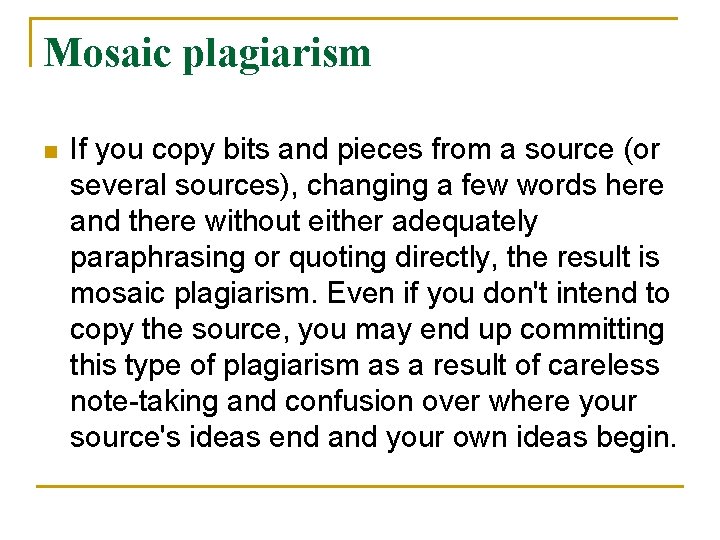 Mosaic plagiarism

If you copy bits and pieces from a source (or several sources), changing a few words here and there without either adequately paraphrasing or quoting directly, the result is mosaic plagiarism. Even if you don't intend to copy the source, you may end up committing this type of plagiarism as a result of careless note-taking and confusion over where your source's ideas end and your own ideas begin.